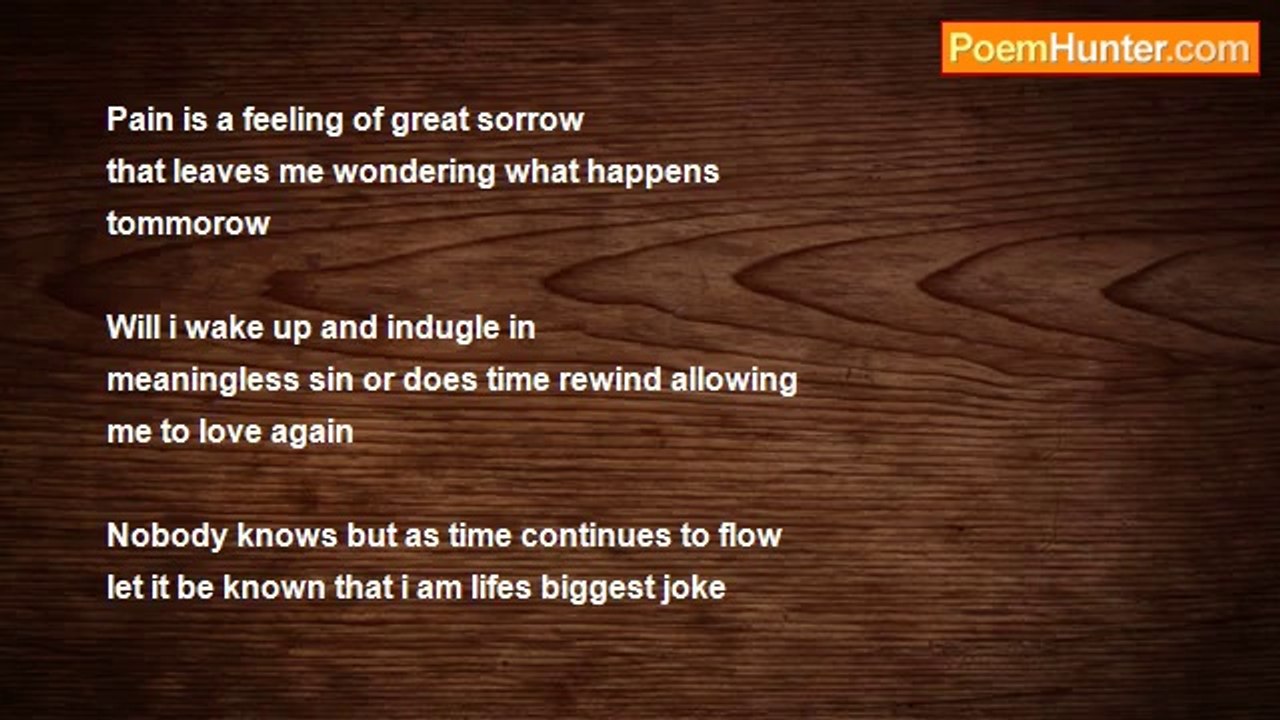 PoemHunter.com

Pain is a feeling of great sorrow
that leaves me wondering what happens
tommorow

Will i wake up and indugle in
meaningless sin or does time rewind allowing
me to love again

Nobody knows but as time continues to flow
let it be known that i am lifes biggest joke